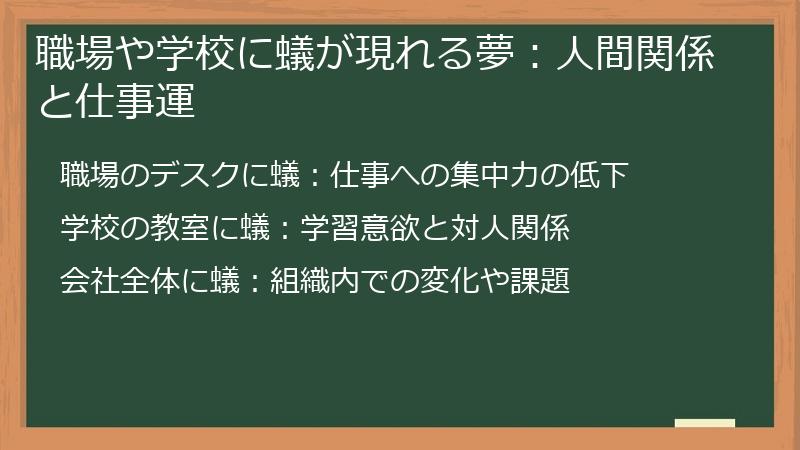 職場や学校に蟻が現れる夢：人間関係と仕事運

職場のデスクに蟻：仕事への集中力の低下

学校の教室に蟻：学習意欲と対人関係

会社全体に蟻：組織内での変化や課題